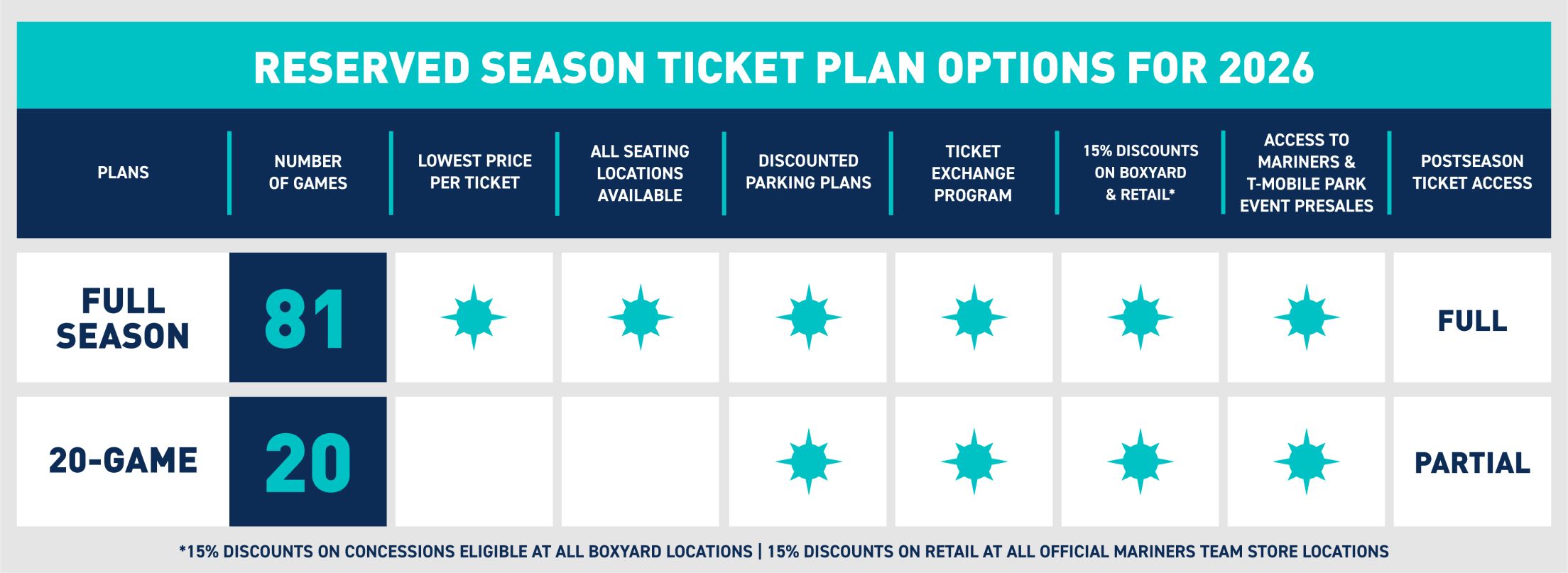 RESERVED SEASON TICKET PLAN OPTIONS FOR 2026

| PLANS | NUMBER OF GAMES | LOWEST PRICE PER TICKET | ALL SEATING LOCATIONS AVAILABLE | DISCOUNTED PARKING PLANS | TICKET EXCHANGE PROGRAM | 15% DISCOUNTS ON BOXYARD & RETAIL* | ACCESS TO MARINERS & T-MOBILE PARK EVENT PRESALES | POSTSEASON TICKET ACCESS |
|---|---|---|---|---|---|---|---|---|
| FULL SEASON | 81 | | | | | | | FULL |
| 20-GAME | 20 | | | | | | | PARTIAL |

*15% DISCOUNTS ON CONCESSIONS ELIGIBLE AT ALL BOXYARD LOCATIONS | 15% DISCOUNTS ON RETAIL AT ALL OFFICIAL MARINERS TEAM STORE LOCATIONS